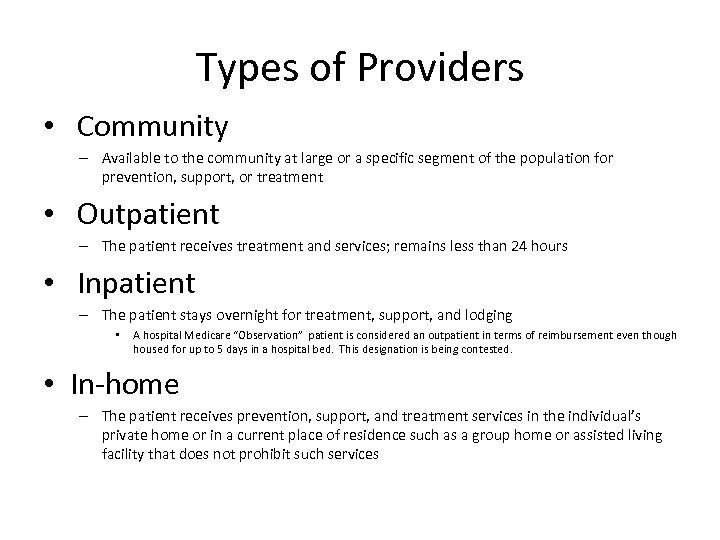 Types of Providers

• Community
– Available to the community at large or a specific segment of the population for prevention, support, or treatment

• Outpatient
– The patient receives treatment and services; remains less than 24 hours

• Inpatient
– The patient stays overnight for treatment, support, and lodging
▪ A hospital Medicare "Observation" patient is considered an outpatient in terms of reimbursement even though housed for up to 5 days in a hospital bed. This designation is being contested.

• In-home
– The patient receives prevention, support, and treatment services in the individual's private home or in a current place of residence such as a group home or assisted living facility that does not prohibit such services